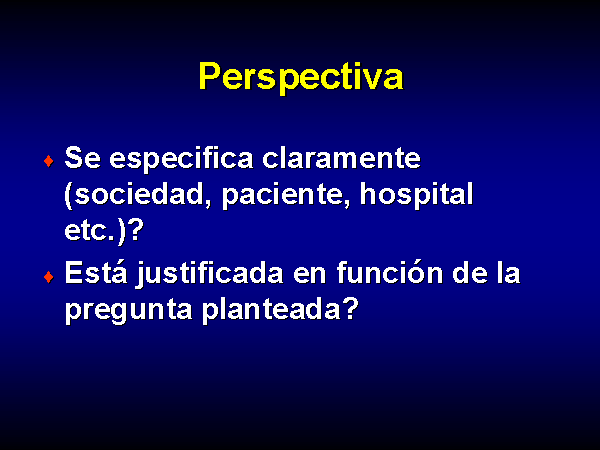 Perspectiva

♦ Se especifica claramente (sociedad, paciente, hospital etc.)?

♦ Está justificada en función de la pregunta planteada?